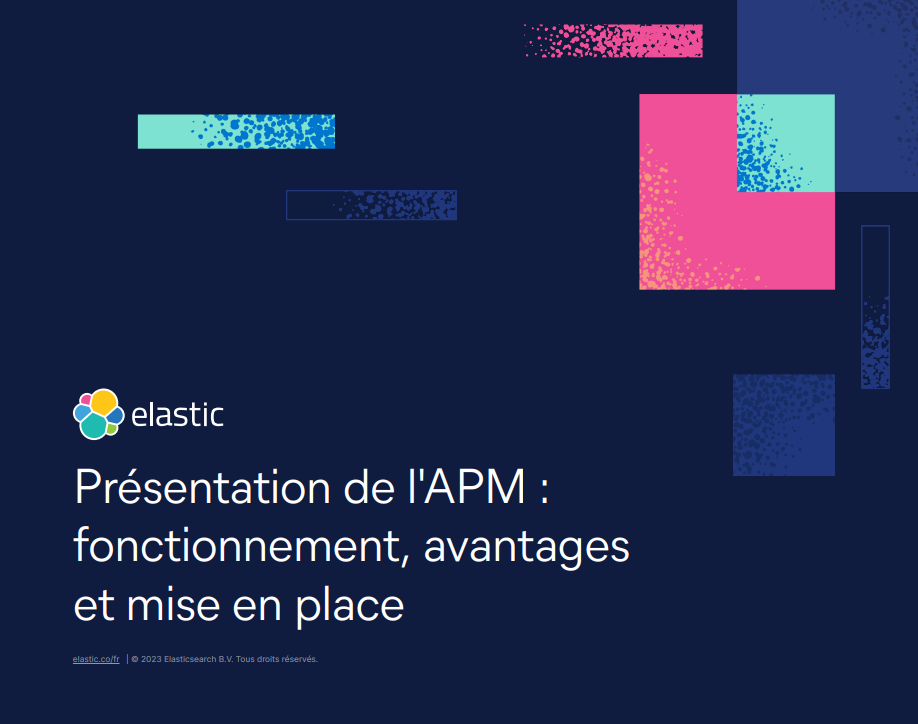 elastic

Présentation de l'APM : fonctionnement, avantages et mise en place

elastic.co/fr | © 2023 Elasticsearch B.V. Tous droits réservés.